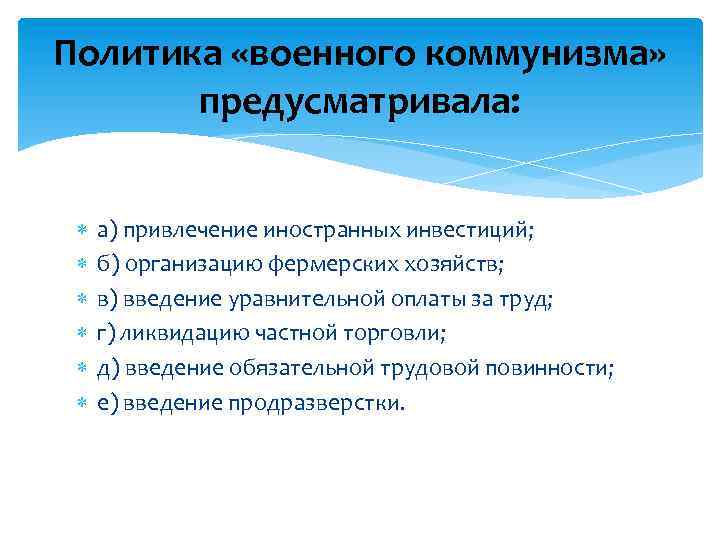 Политика «военного коммунизма» предусматривала:

а) привлечение иностранных инвестиций;
б) организацию фермерских хозяйств;
в) введение уравнительной оплаты за труд;
г) ликвидацию частной торговли;
д) введение обязательной трудовой повинности;
е) введение продразверстки.